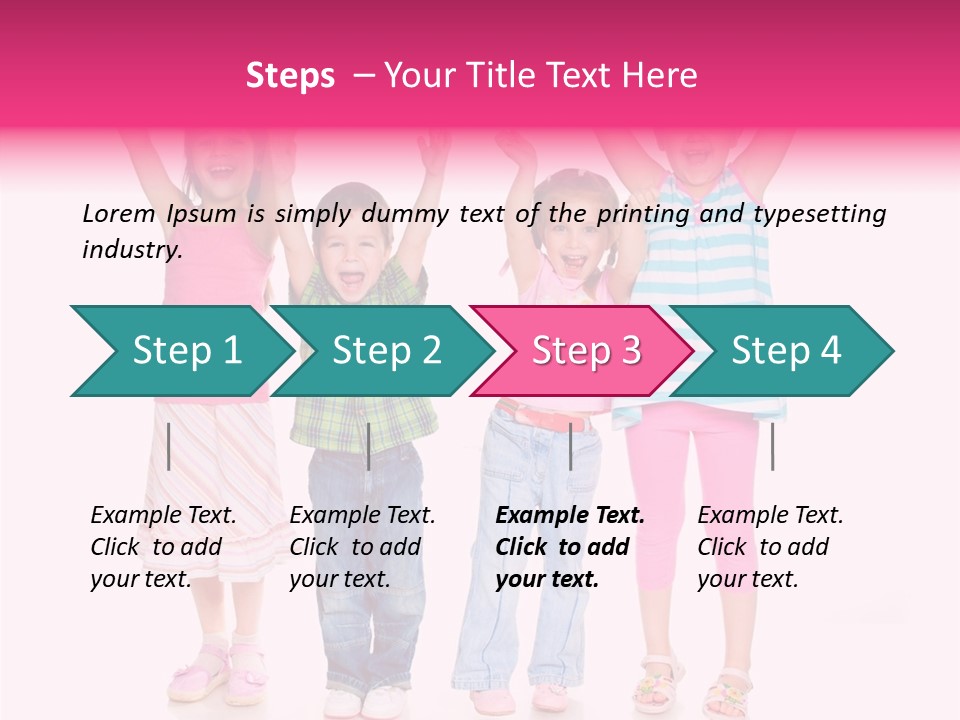 Steps – Your Title Text Here

Lorem Ipsum is simply dummy text of the printing and typesetting industry.

Step 1

Step 2

Step 3

Step 4

Example Text. Click to add your text.

Example Text. Click to add your text.

Example Text. Click to add your text.

Example Text. Click to add your text.